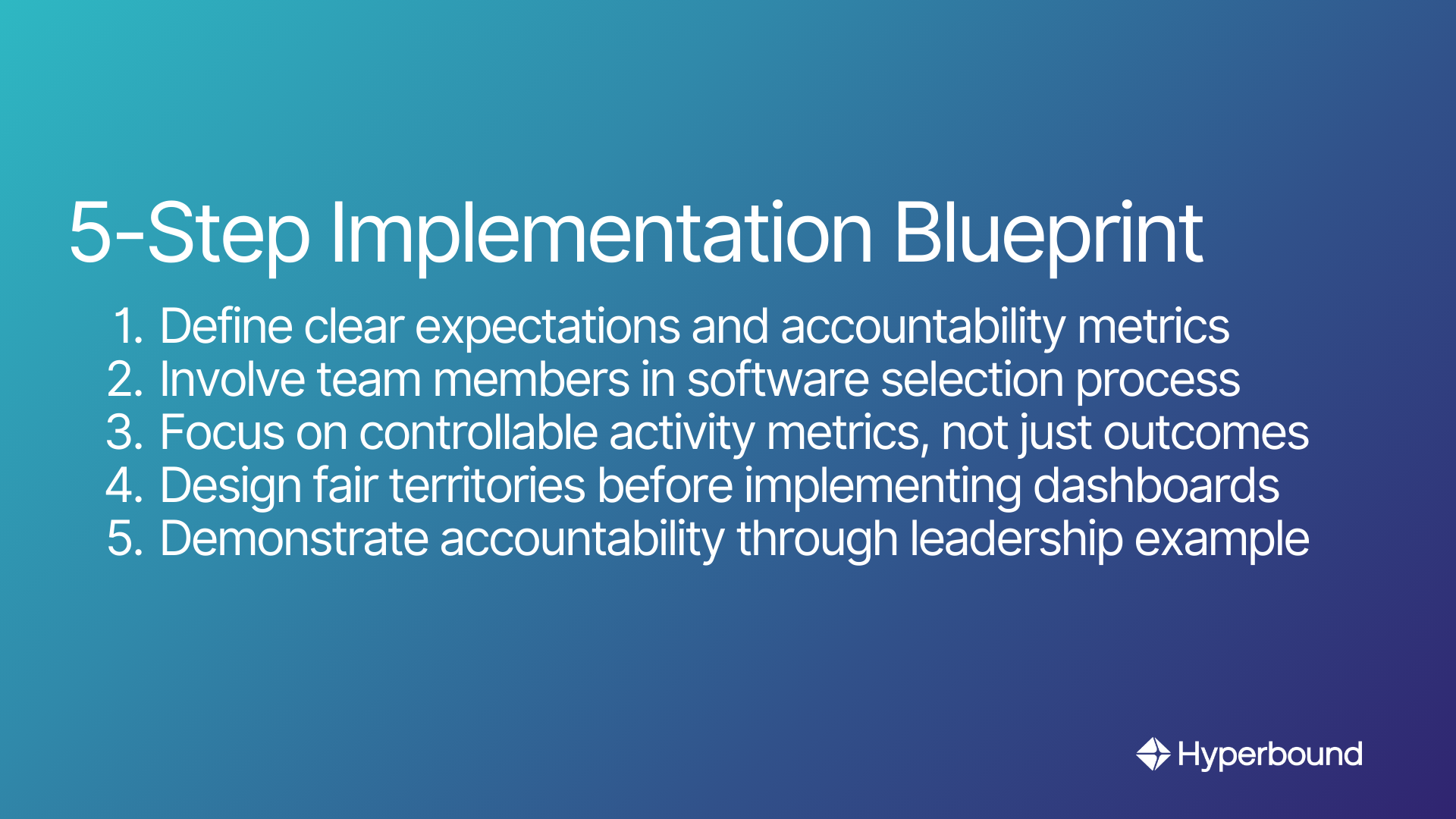 5-Step Implementation Blueprint

1. Define clear expectations and accountability metrics
2. Involve team members in software selection process
3. Focus on controllable activity metrics, not just outcomes
4. Design fair territories before implementing dashboards
5. Demonstrate accountability through leadership example

Hyperbound